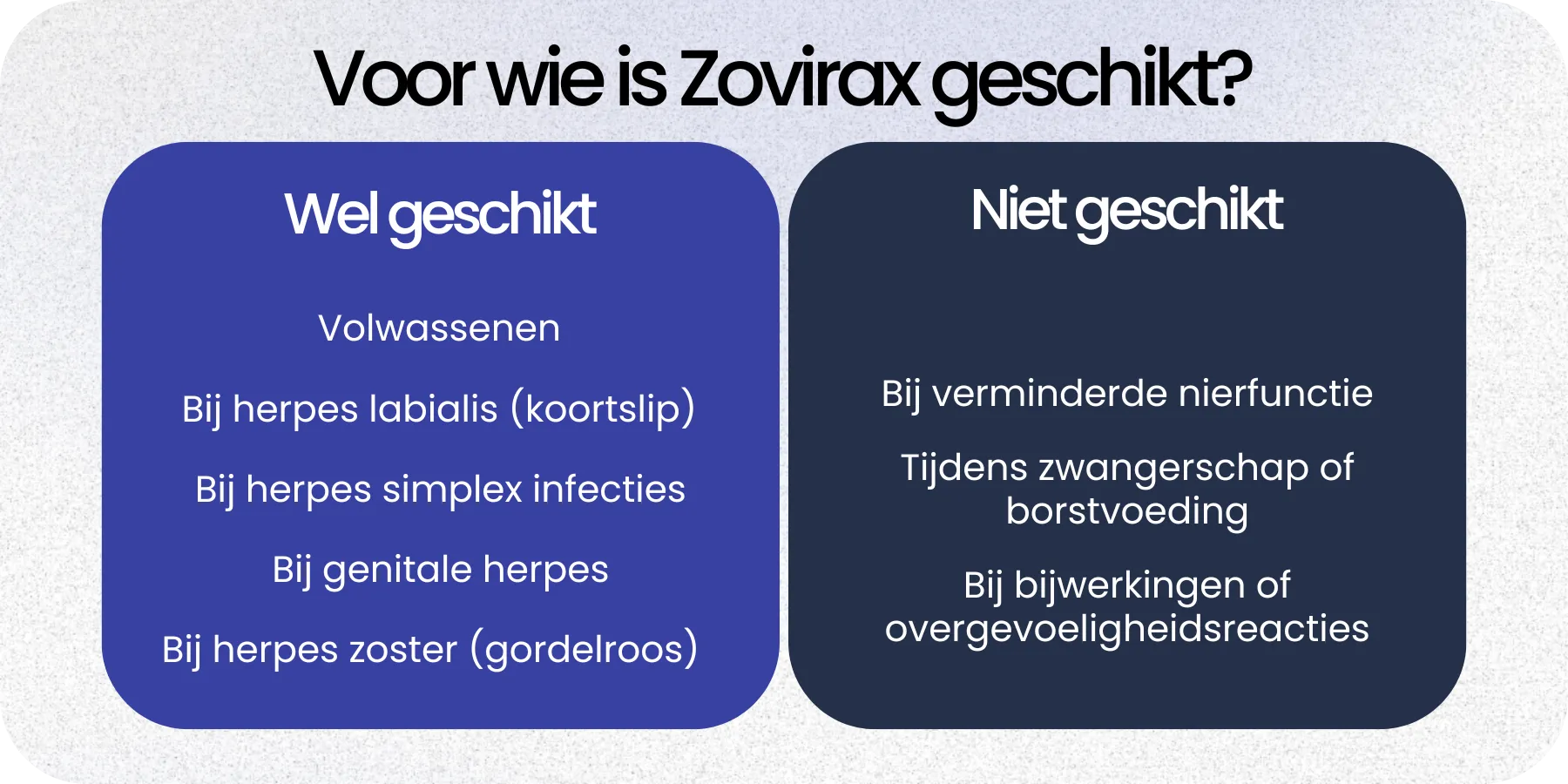 Voor wie is Zovirax geschikt?

Wel geschikt

Volwassenen

Bij herpes labialis (koortslip)

Bij herpes simplex infecties

Bij genitale herpes

Bij herpes zoster (gordelroos)

Niet geschikt

Bij verminderde nierfunctie

Tijdens zwangerschap of borstvoeding

Bij bijwerkingen of overgevoeligheidsreacties